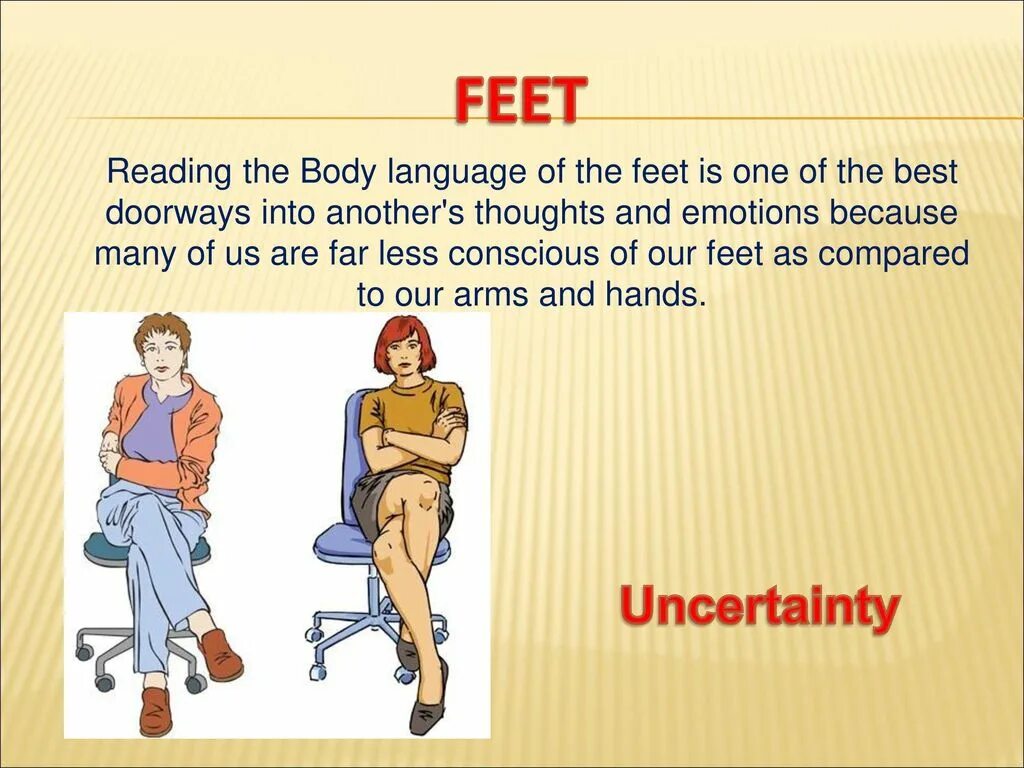 FEET

Reading the Body language of the feet is one of the best doorways into another's thoughts and emotions because many of us are far less conscious of our feet as compared to our arms and hands.

Uncertainty